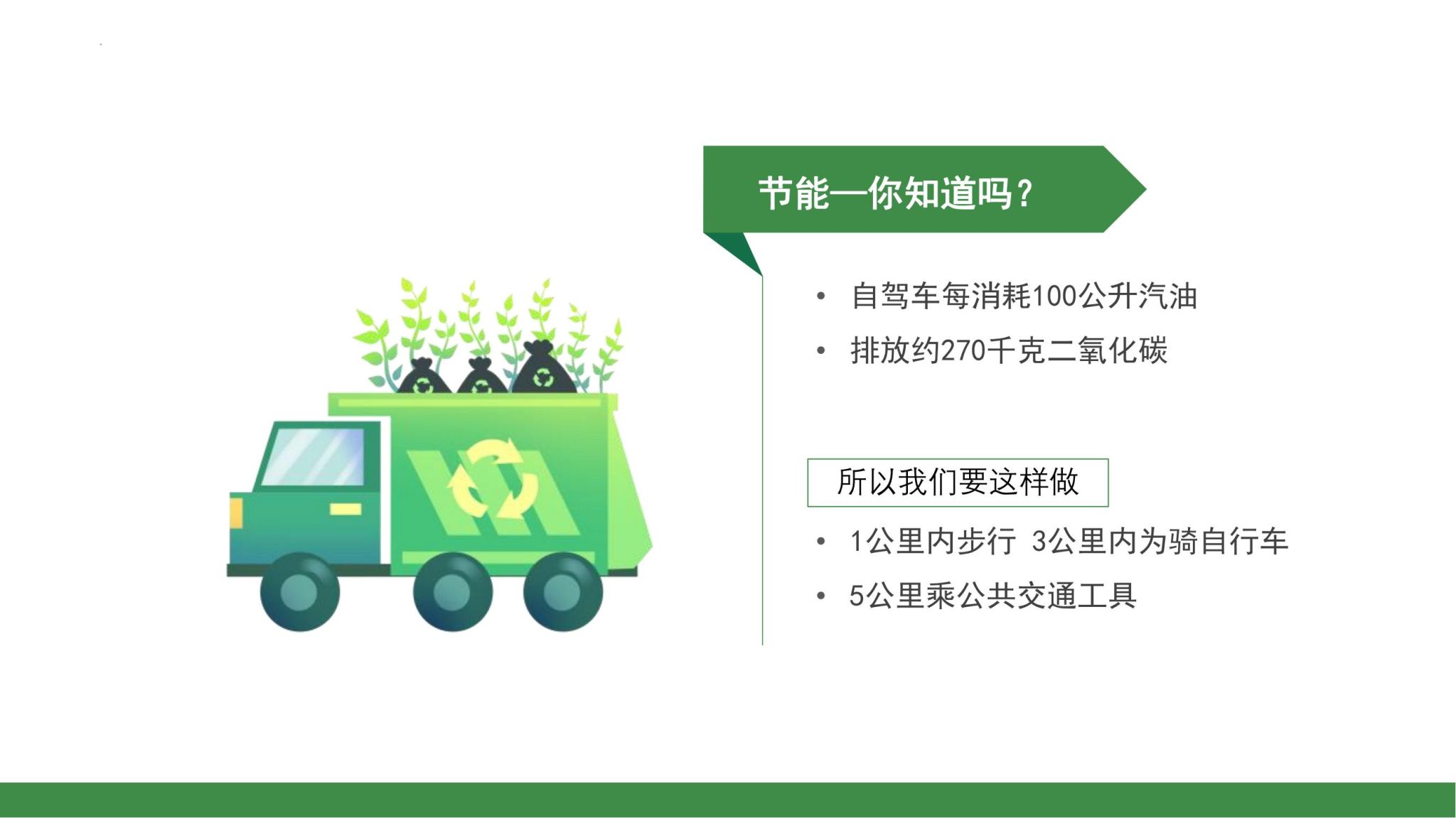 节能—你知道吗？

• 自驾车每消耗100公升汽油
• 排放约270千克二氧化碳

所以我们要这样做

• 1公里内步行 3公里内为骑自行车
• 5公里乘公共交通工具